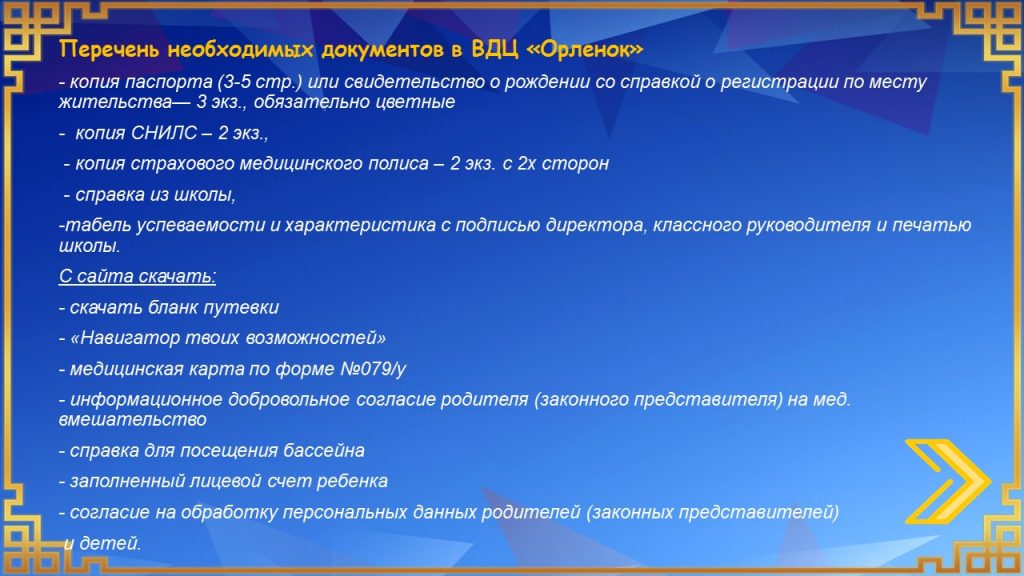 Перечень необходимых документов в ВДЦ «Орленок»

- копия паспорта (3-5 стр.) или свидетельство о рождении со справкой о регистрации по месту жительства— 3 экз., обязательно цветные

- копия СНИЛС – 2 экз.,

- копия страхового медицинского полиса – 2 экз. с 2х сторон

- справка из школы,

-табель успеваемости и характеристика с подписью директора, классного руководителя и печатью школы.

С сайта скачать:

- скачать бланк путевки

- «Навигатор твоих возможностей»

- медицинская карта по форме №079/у

- информационное добровольное согласие родителя (законного представителя) на мед. вмешательство

- справка для посещения бассейна

- заполненный лицевой счет ребенка

- согласие на обработку персональных данных родителей (законных представителей)

и детей.